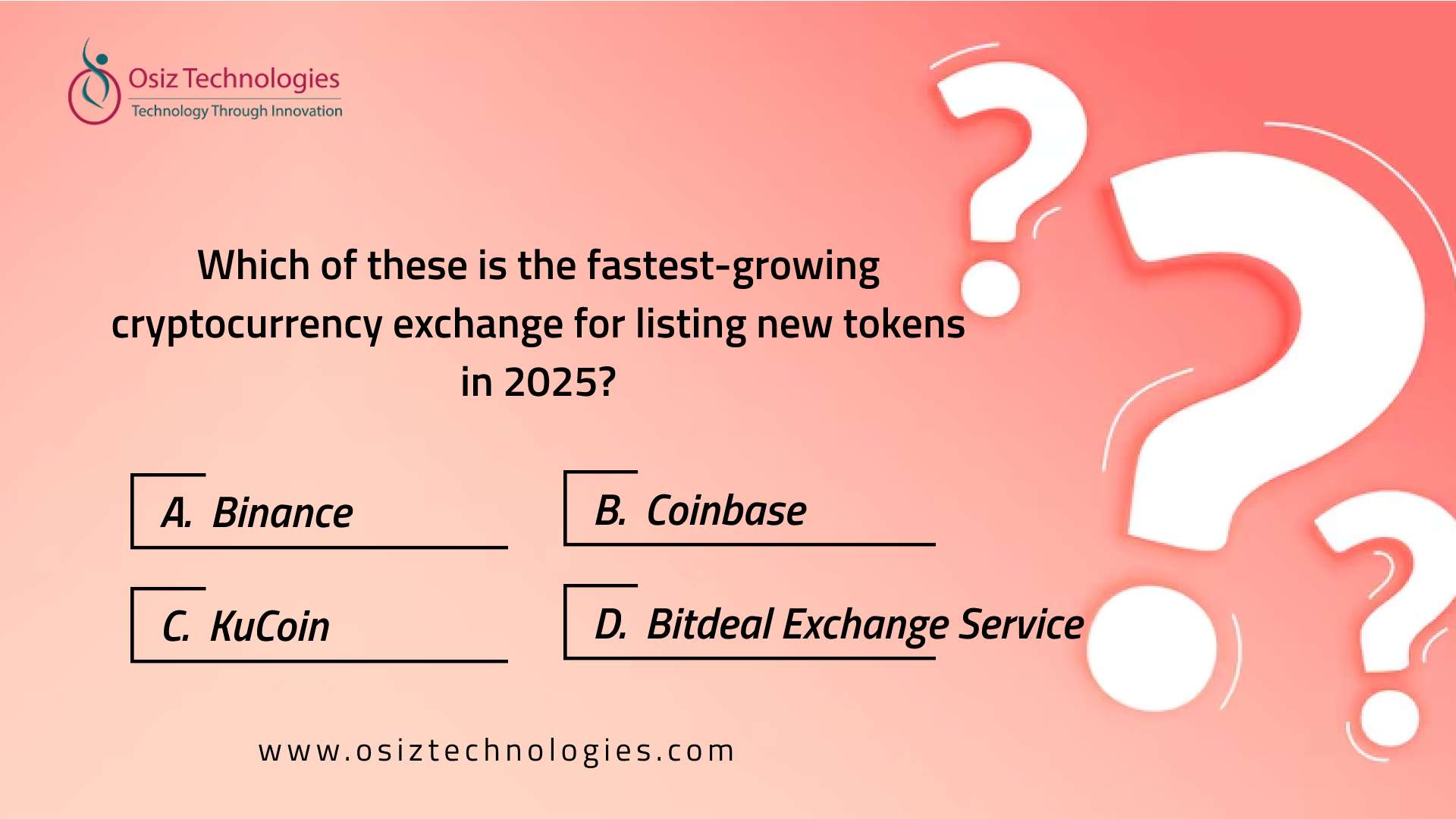 Osiz Technologies
Technology Through Innovation

Which of these is the fastest-growing cryptocurrency exchange for listing new tokens in 2025?

A. Binance

B. Coinbase

C. KuCoin

D. Bitdeal Exchange Service

www.osiztechnologies.com